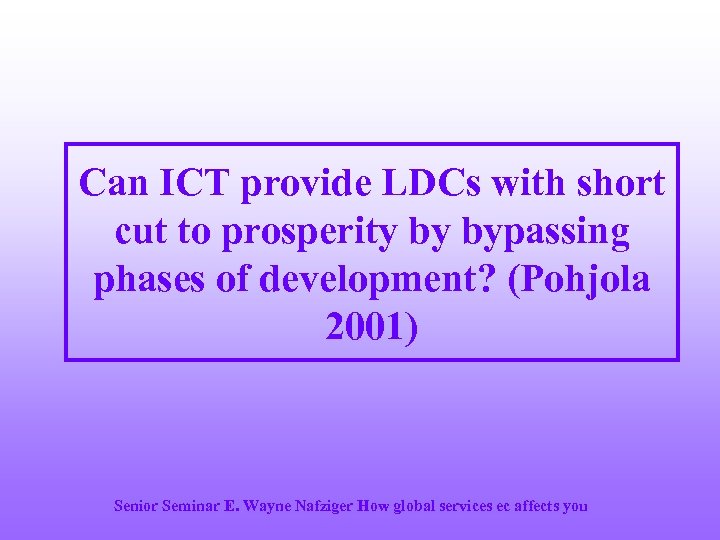 Can ICT provide LDCs with short cut to prosperity by bypassing phases of development? (Pohjola 2001)

Senior Seminar E. Wayne Nafziger How global services ec affects you